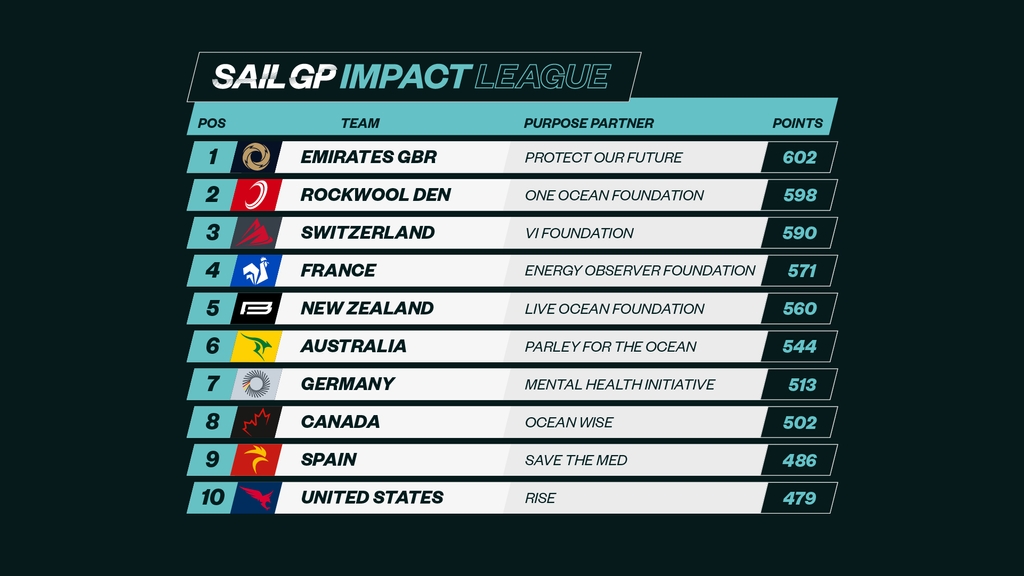 SAIL GP IMPACT LEAGUE

| POS | TEAM | PURPOSE PARTNER | POINTS |
|---|---|---|---|
| 1 | EMIRATES GBR | PROTECT OUR FUTURE | 602 |
| 2 | ROCKWOOL DEN | ONE OCEAN FOUNDATION | 598 |
| 3 | SWITZERLAND | VI FOUNDATION | 590 |
| 4 | FRANCE | ENERGY OBSERVER FOUNDATION | 571 |
| 5 | NEW ZEALAND | LIVE OCEAN FOUNDATION | 560 |
| 6 | AUSTRALIA | PARLEY FOR THE OCEAN | 544 |
| 7 | GERMANY | MENTAL HEALTH INITIATIVE | 513 |
| 8 | CANADA | OCEAN WISE | 502 |
| 9 | SPAIN | SAVE THE MED | 486 |
| 10 | UNITED STATES | RISE | 479 |